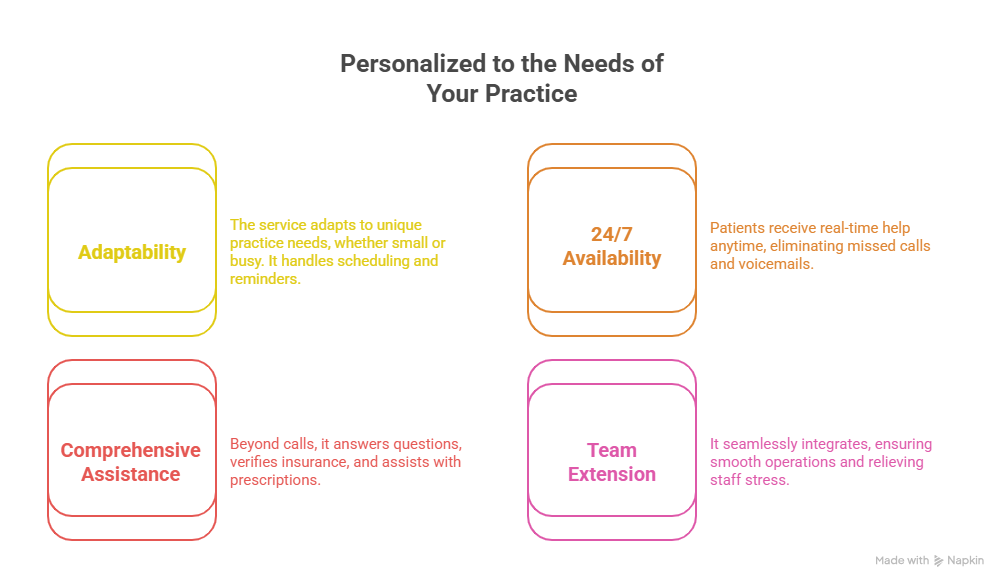 Personalized to the Needs of Your Practice

Adaptability

The service adapts to unique practice needs, whether small or busy. It handles scheduling and reminders.

24/7 Availability

Patients receive real-time help anytime, eliminating missed calls and voicemails.

Comprehensive Assistance

Beyond calls, it answers questions, verifies insurance, and assists with prescriptions.

Team Extension

It seamlessly integrates, ensuring smooth operations and relieving staff stress.

Made with Napkin